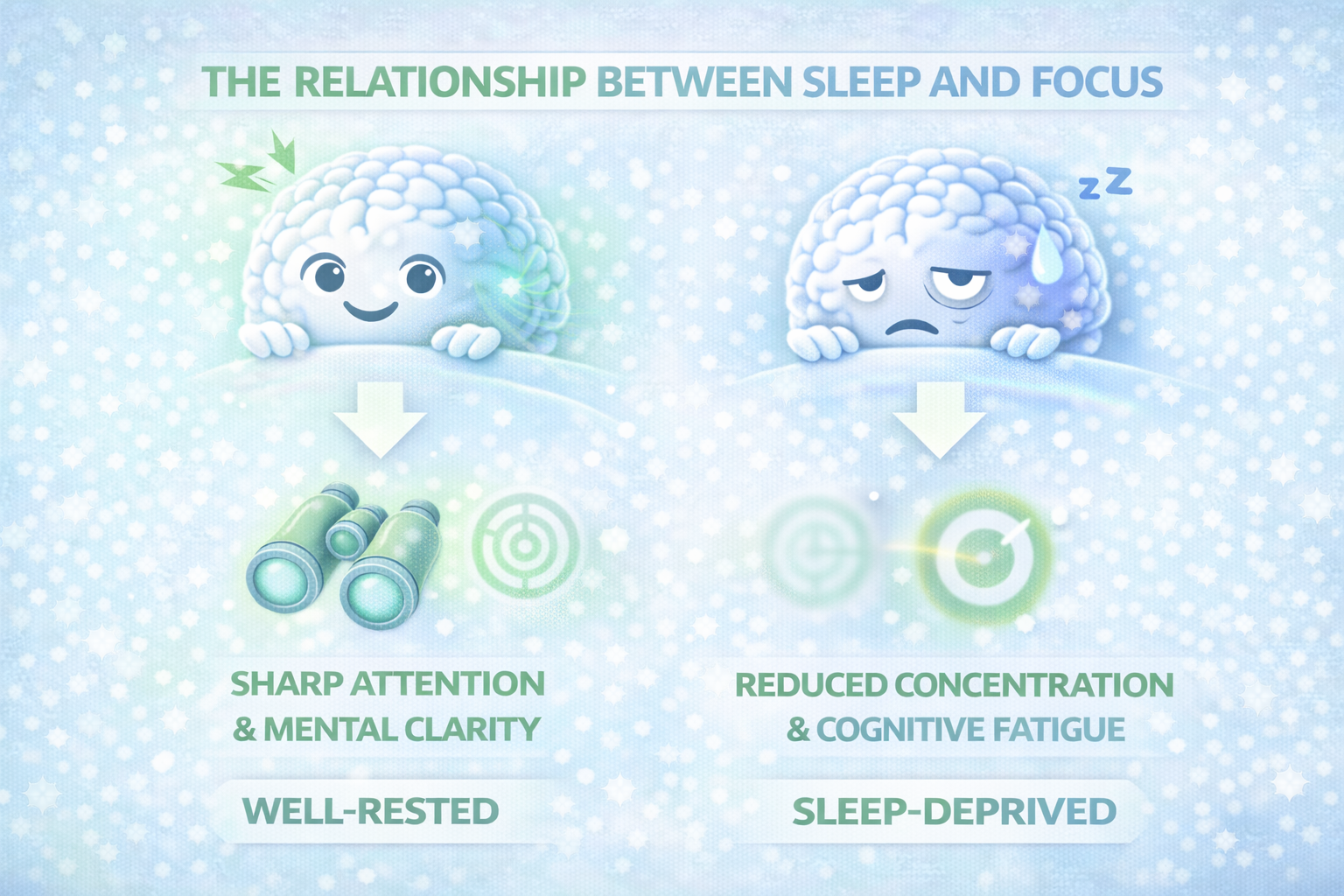 THE RELATIONSHIP BETWEEN SLEEP AND FOCUS

zZ

SHARP ATTENTION & MENTAL CLARITY

WELL-RESTED

REDUCED CONCENTRATION & COGNITIVE FATIGUE

SLEEP-DEPRIVED